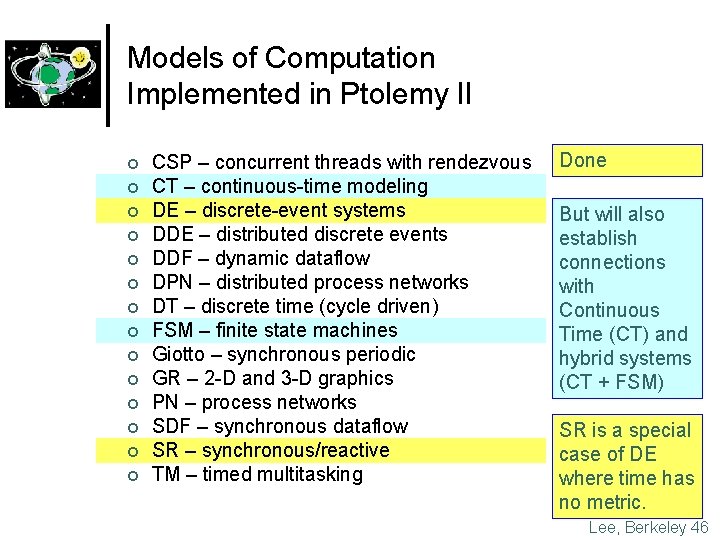 Models of Computation Implemented in Ptolemy II

- CSP – concurrent threads with rendezvous
- CT – continuous-time modeling
- DE – discrete-event systems
- DDE – distributed discrete events
- DDF – dynamic dataflow
- DPN – distributed process networks
- DT – discrete time (cycle driven)
- FSM – finite state machines
- Giotto – synchronous periodic
- GR – 2-D and 3-D graphics
- PN – process networks
- SDF – synchronous dataflow
- SR – synchronous/reactive
- TM – timed multitasking

Done

But will also establish connections with Continuous Time (CT) and hybrid systems (CT + FSM)

SR is a special case of DE where time has no metric.

Lee, Berkeley 46